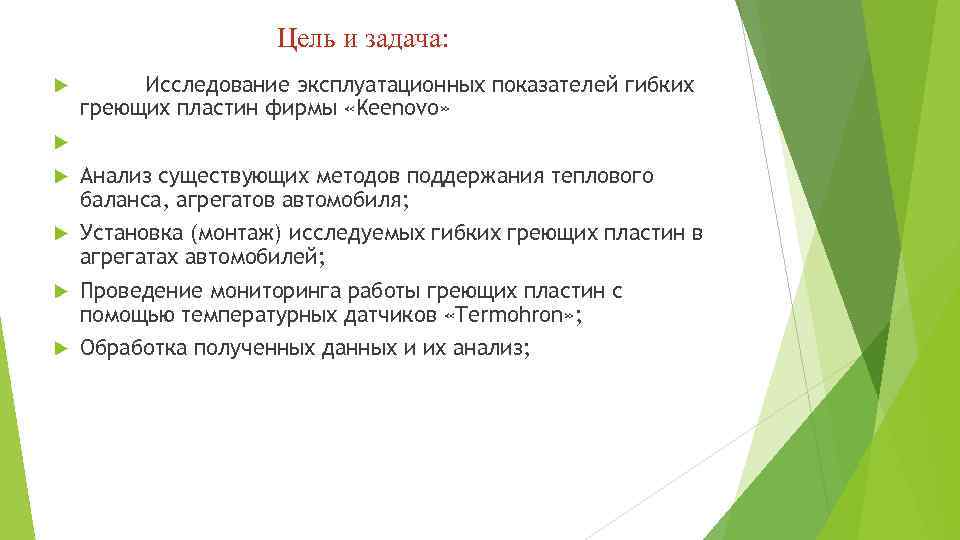 Цель и задача:

Исследование эксплуатационных показателей гибких греющих пластин фирмы «Keenovo»

Анализ существующих методов поддержания теплового баланса, агрегатов автомобиля;

Установка (монтаж) исследуемых гибких греющих пластин в агрегатах автомобилей;

Проведение мониторинга работы греющих пластин с помощью температурных датчиков «Termohron»;

Обработка полученных данных и их анализ;